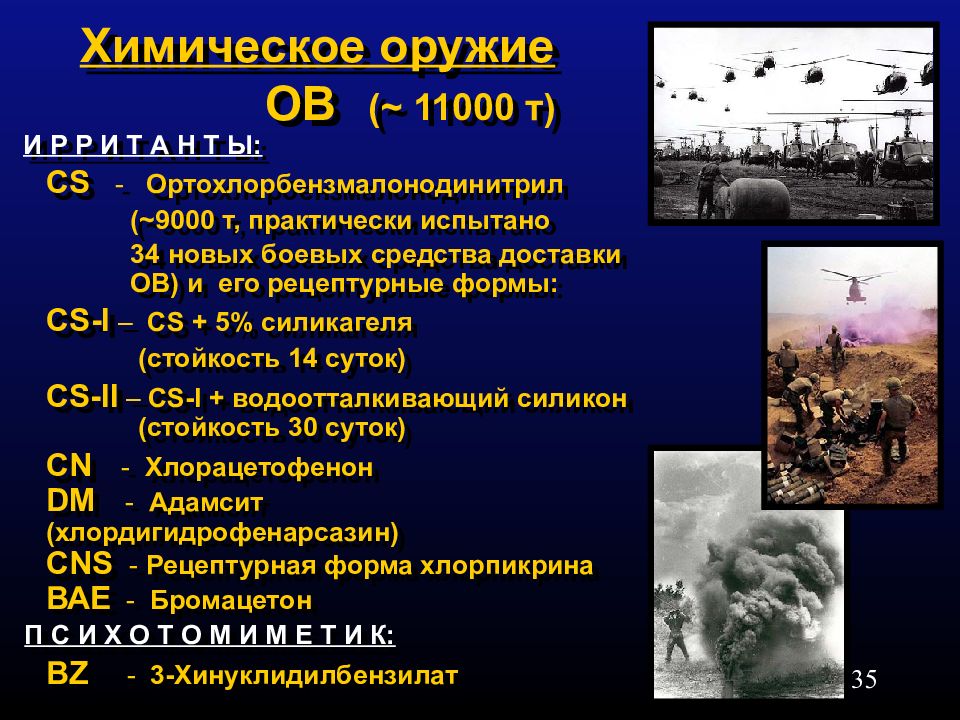 Химическое оружие

ОВ (~ 11000 т)

И Р Р И Т А Н Т Ы:

CS - Ортохлорбензмалонодинитрил (~9000 т, практически испытано 34 новых боевых средства доставки ОВ) и его рецептурные формы:

CS-I – CS + 5% силикагеля (стойкость 14 суток)

CS-II – CS-I + водоотталкивающий силикон (стойкость 30 суток)

CN - Хлорацетофенон

DM - Адамсит (хлордигидрофенарсазин)

CNS - Рецептурная форма хлорпикрина

BAE - Бромацетон

П С И Х О Т О М И М Е Т И К:

BZ - 3-Хинуклидилбензилат

35